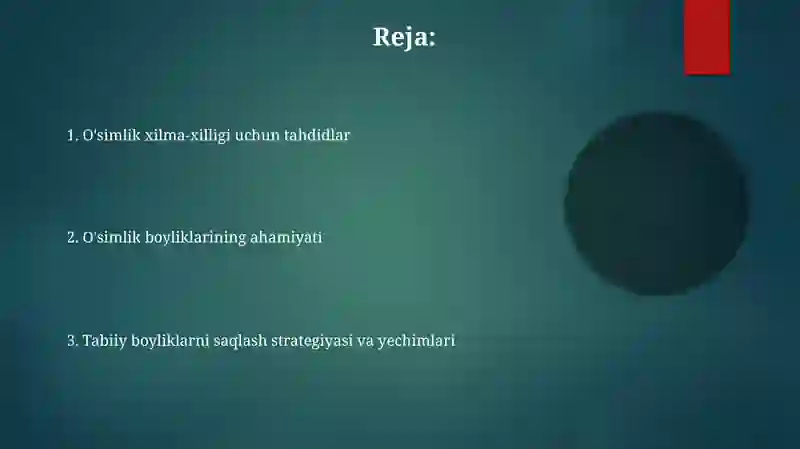 Reja:

1. O'simlik xilma-xilligi uchun tahdidlar

2. O'simlik boyliklarining ahamiyati

3. Tabiiy boyliklarni saqlash strategiyasi va yechimlari